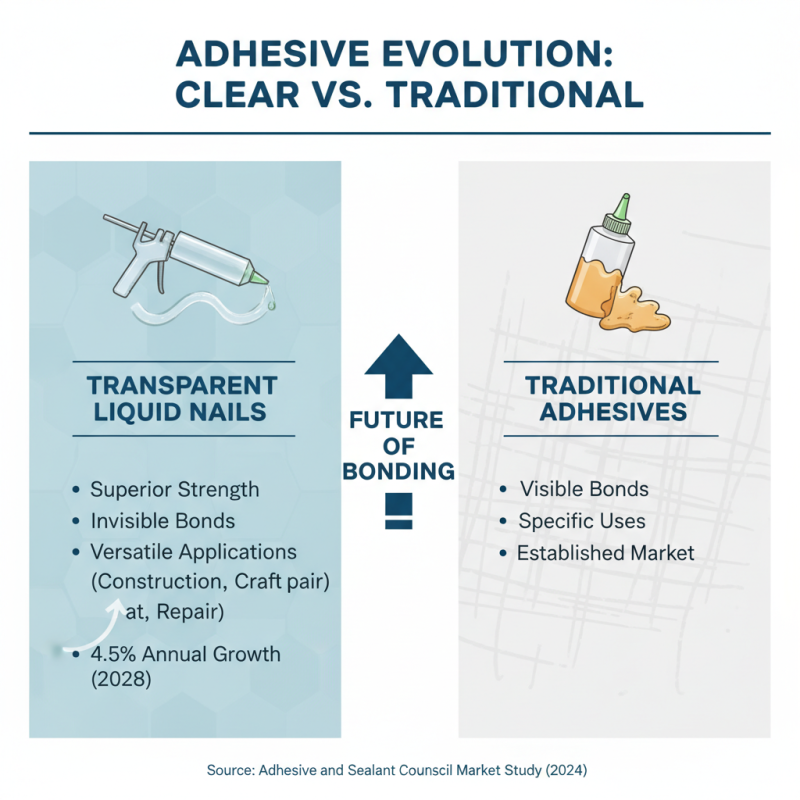 ADHESIVE EVOLUTION: CLEAR VS. TRADITIONAL

TRANSPARENT LIQUID NAILS

• Superior Strength
• Invisible Bonds
• Versatile Applications (Construction, Craft pair) at, Repair)
• 4.5% Annual Growth (2028)

FUTURE OF BONDING

TRADITIONAL ADHESIVES

• Visible Bonds
• Specific Uses
• Established Market

Source: Adhesive and Sealant Counscil Market Study (2024)